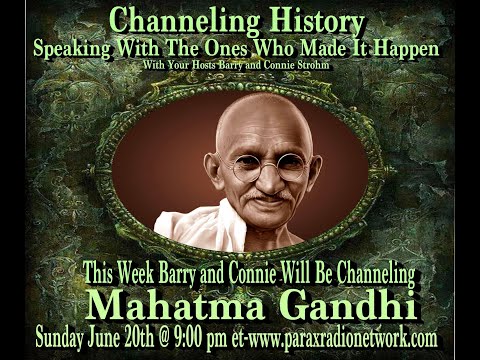 Channeling History
Speaking With The Ones Who Made It Happen
With Your Hosts Barry and Connie Strohm

This Week Barry and Connie Will Be Channeling
Mahatma Gandhi
Sunday June 20th @ 9:00 pm et-www.paraxradionetwork.com